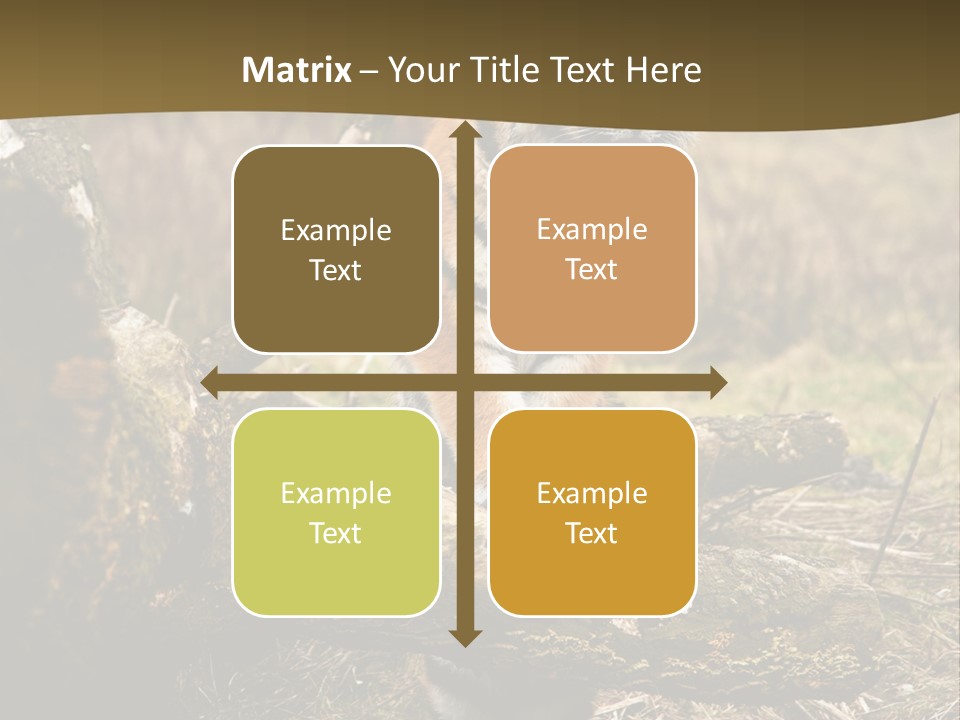 Matrix – Your Title Text Here

Example Text

Example Text

Example Text

Example Text